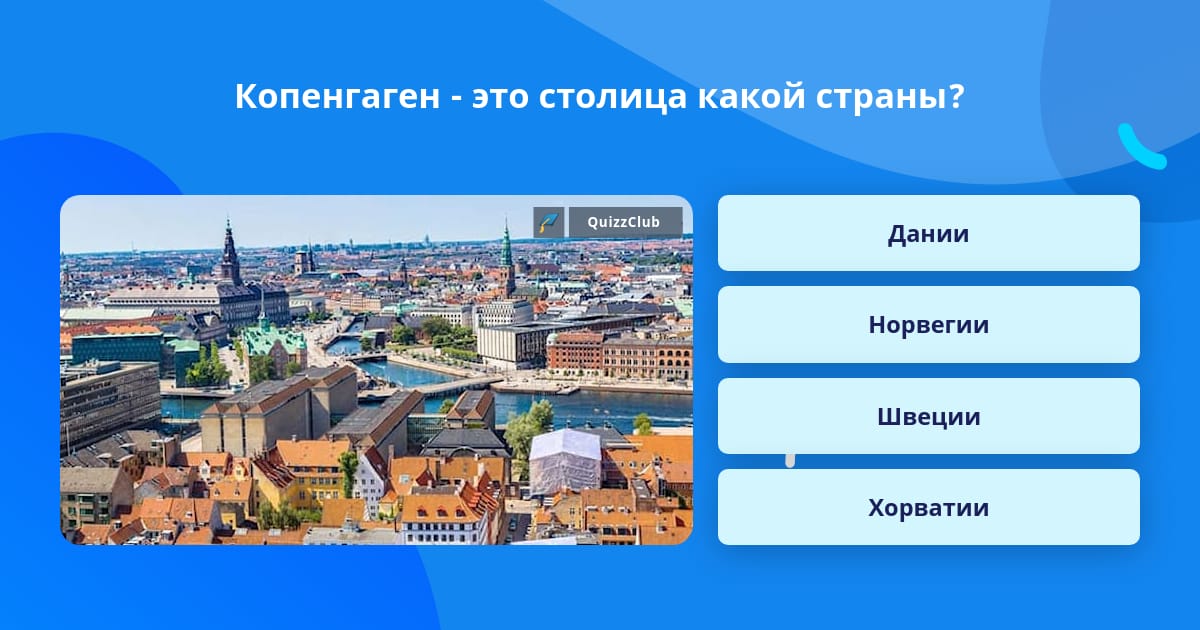 Копенгаген - это столица какой страны?

QuizzClub

Дании

Норвегии

Швеции

Хорватии